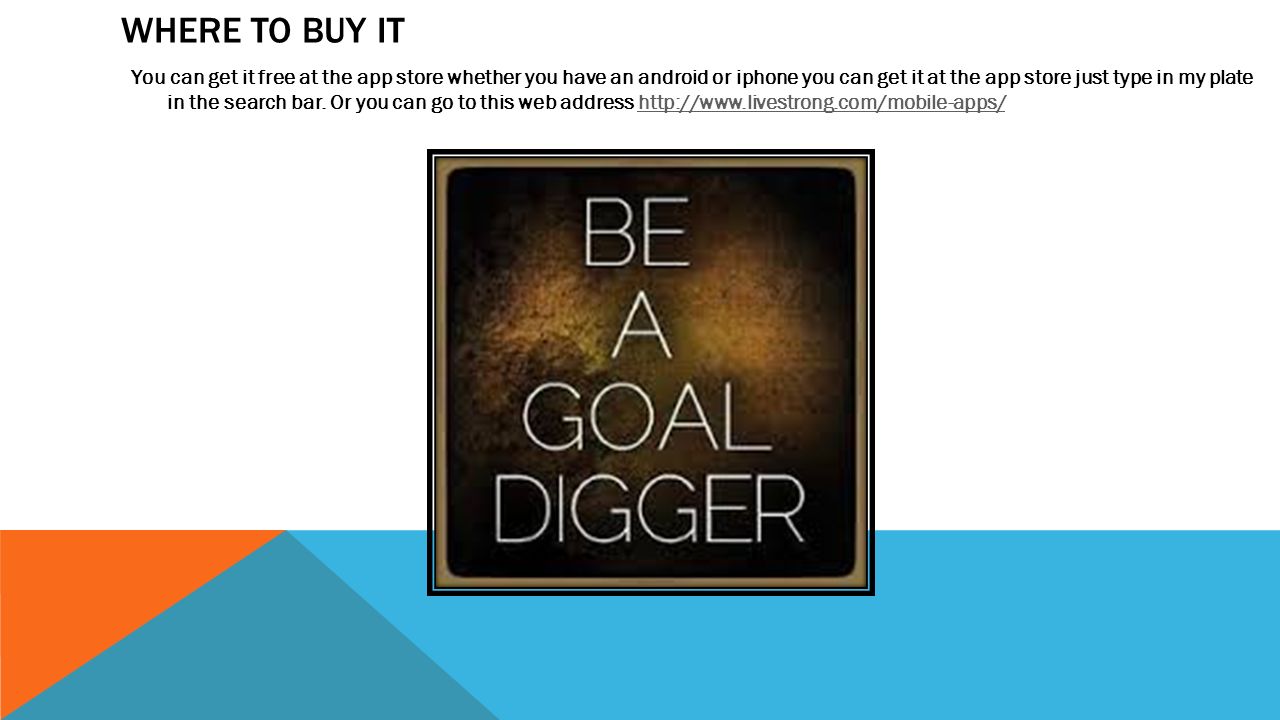 WHERE TO BUY IT

You can get it free at the app store whether you have an android or iphone you can get it at the app store just type in my plate in the search bar. Or you can go to this web address http://www.livestrong.com/mobile-apps/

BE
A
GOAL
DIGGER